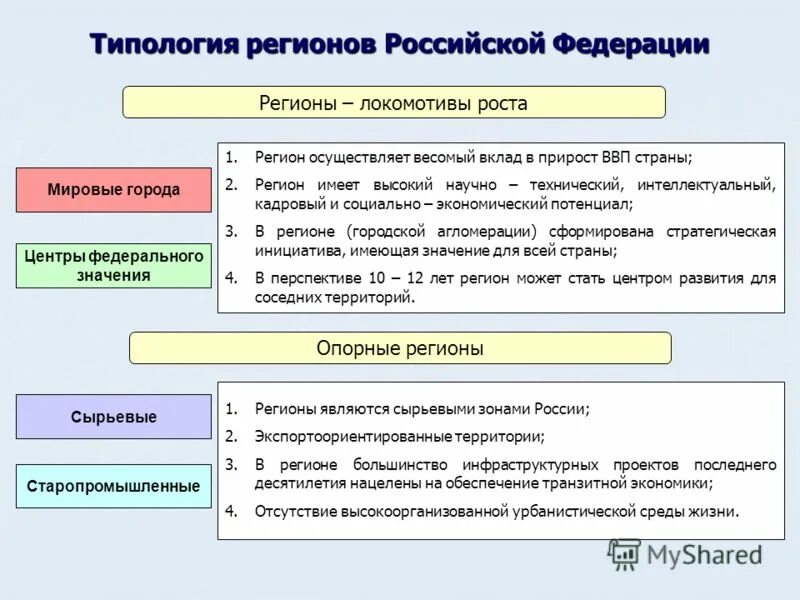 Типология регионов Российской Федерации

Регионы – локомотивы роста

Мировые города

Центры федерального значения

1. Регион осуществляет весомый вклад в прирост ВВП страны;
2. Регион имеет высокий научно – технический, интеллектуальный, кадровый и социально – экономический потенциал;
3. В регионе (городской агломерации) сформирована стратегическая инициатива, имеющая значение для всей страны;
4. В перспективе 10 – 12 лет регион может стать центром развития для соседних территорий.

Опорные регионы

Сырьевые

Старопромышленные

1. Регионы являются сырьевыми зонами России;
2. Экспортоориентированные территории;
3. В регионе большинство инфраструктурных проектов последнего десятилетия нацелены на обеспечение транзитной экономики;
4. Отсутствие высокоорганизованной урбанистической среды жизни.

MyShared